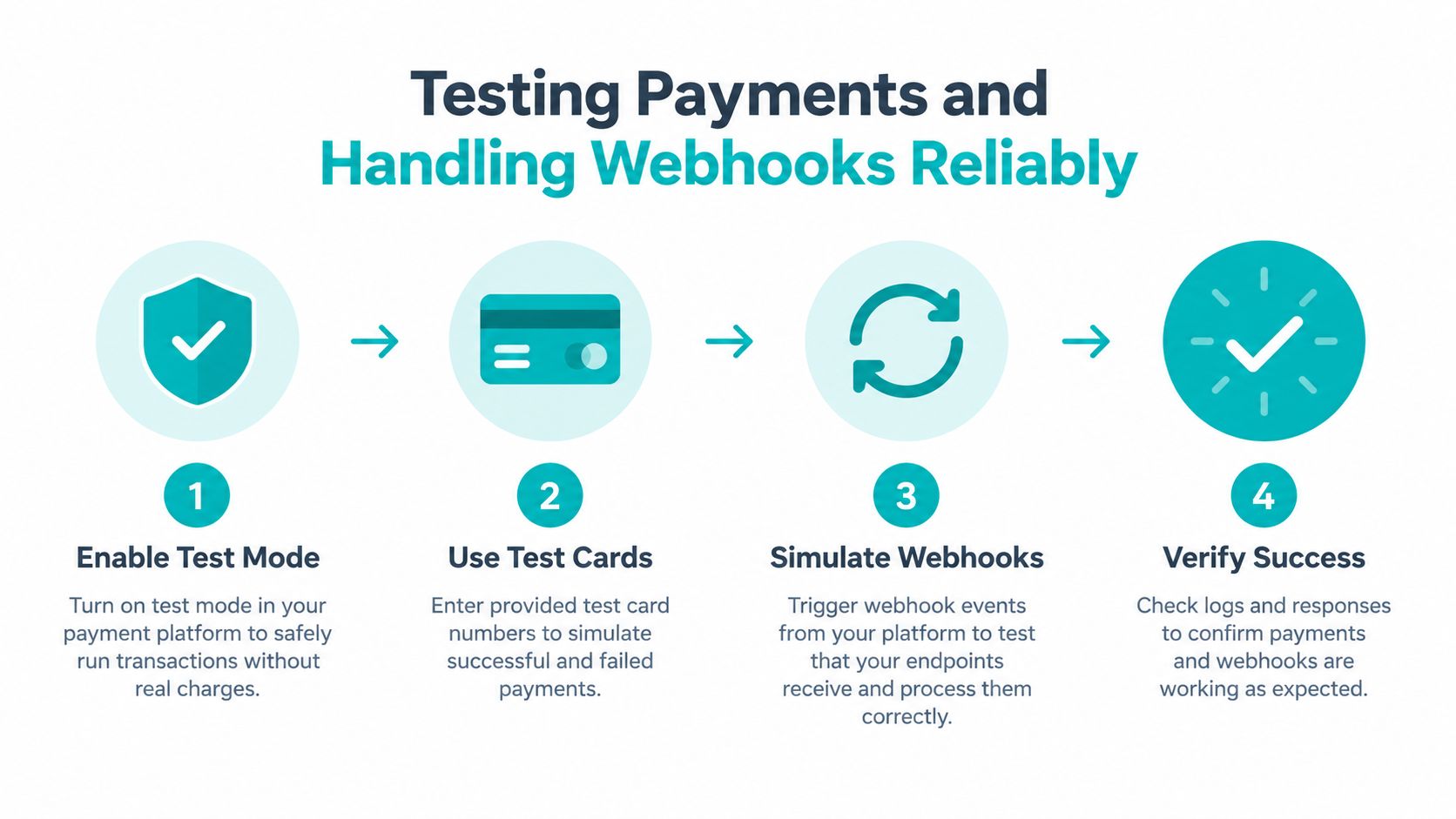 Testing Payments and
Handling Webhooks Reliably

1
Enable Test Mode
Turn on test mode in your payment platform to safely run transactions without real charges.

2
Use Test Cards
Enter provided test card numbers to simulate successful and failed payments.

3
Simulate Webhooks
Trigger webhook events from your platform to test that your endpoints receive and process them correctly.

4
Verify Success
Check logs and responses to confirm payments and webhooks are working as expected.